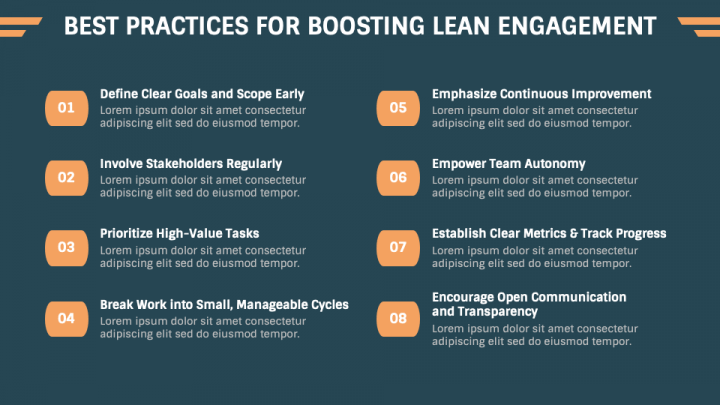 BEST PRACTICES FOR BOOSTING LEAN ENGAGEMENT

01
Define Clear Goals and Scope Early
Lorem ipsum dolor sit amet consectetur adipiscing elit sed do eiusmod tempor.

02
Involve Stakeholders Regularly
Lorem ipsum dolor sit amet consectetur adipiscing elit sed do eiusmod tempor.

03
Prioritize High-Value Tasks
Lorem ipsum dolor sit amet consectetur adipiscing elit sed do eiusmod tempor.

04
Break Work into Small, Manageable Cycles
Lorem ipsum dolor sit amet consectetur adipiscing elit sed do eiusmod tempor.

05
Emphasize Continuous Improvement
Lorem ipsum dolor sit amet consectetur adipiscing elit sed do eiusmod tempor.

06
Empower Team Autonomy
Lorem ipsum dolor sit amet consectetur adipiscing elit sed do eiusmod tempor.

07
Establish Clear Metrics & Track Progress
Lorem ipsum dolor sit amet consectetur adipiscing elit sed do eiusmod tempor.

08
Encourage Open Communication and Transparency
Lorem ipsum dolor sit amet consectetur adipiscing elit sed do eiusmod tempor.